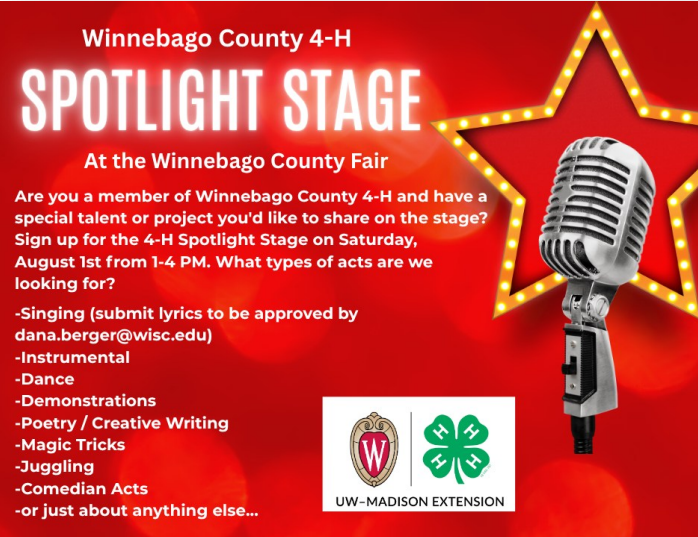 Winnebago County 4-H

SPOTLIGHT STAGE

At the Winnebago County Fair

Are you a member of Winnebago County 4-H and have a special talent or project you'd like to share on the stage? Sign up for the 4-H Spotlight Stage on Saturday, August 1st from 1-4 PM. What types of acts are we looking for?

-Singing (submit lyrics to be approved by dana.berger@wisc.edu)
-Instrumental
-Dance
-Demonstrations
-Poetry / Creative Writing
-Magic Tricks
-Juggling
-Comedian Acts
-or just about anything else...

W

H H H H

UW–MADISON EXTENSION